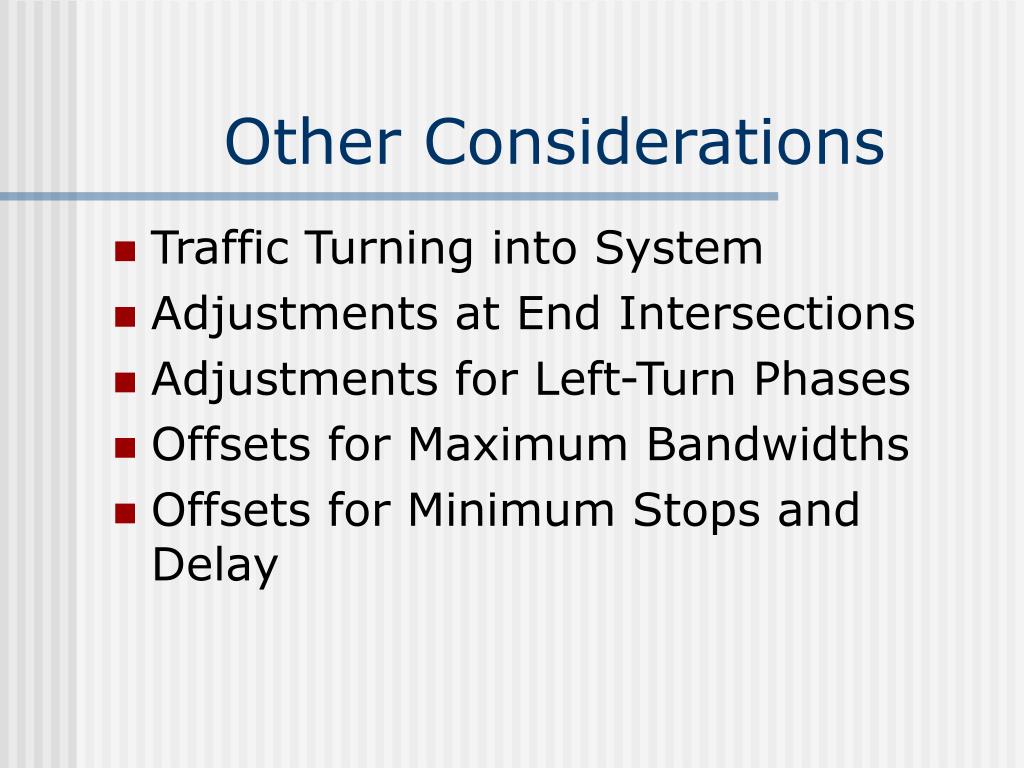 Other Considerations

- Traffic Turning into System
- Adjustments at End Intersections
- Adjustments for Left-Turn Phases
- Offsets for Maximum Bandwidths
- Offsets for Minimum Stops and Delay